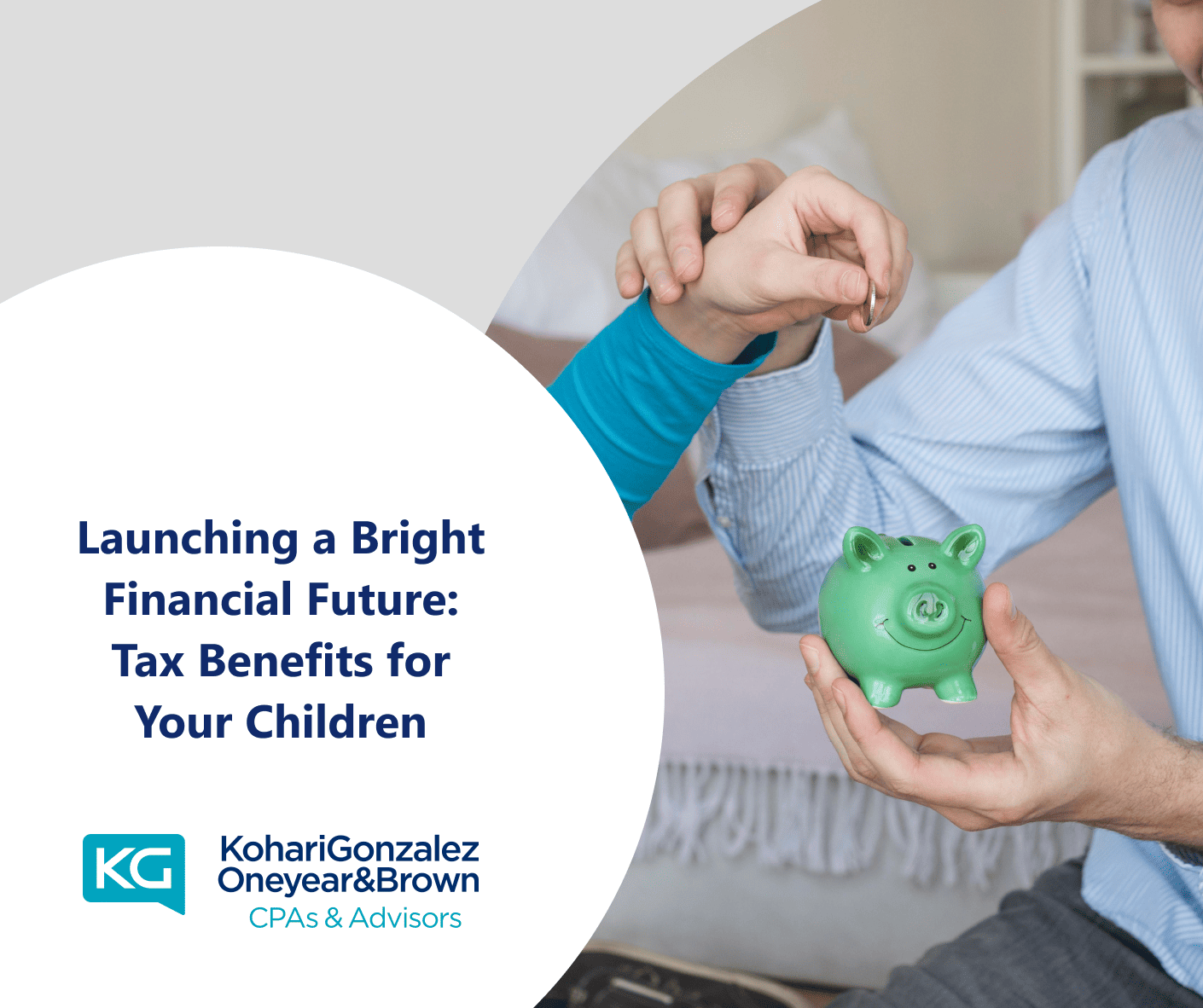 Launching a Bright Financial Future: Tax Benefits for Your Children

KG

KohariGonzalez
Oneyear&Brown
CPAs & Advisors